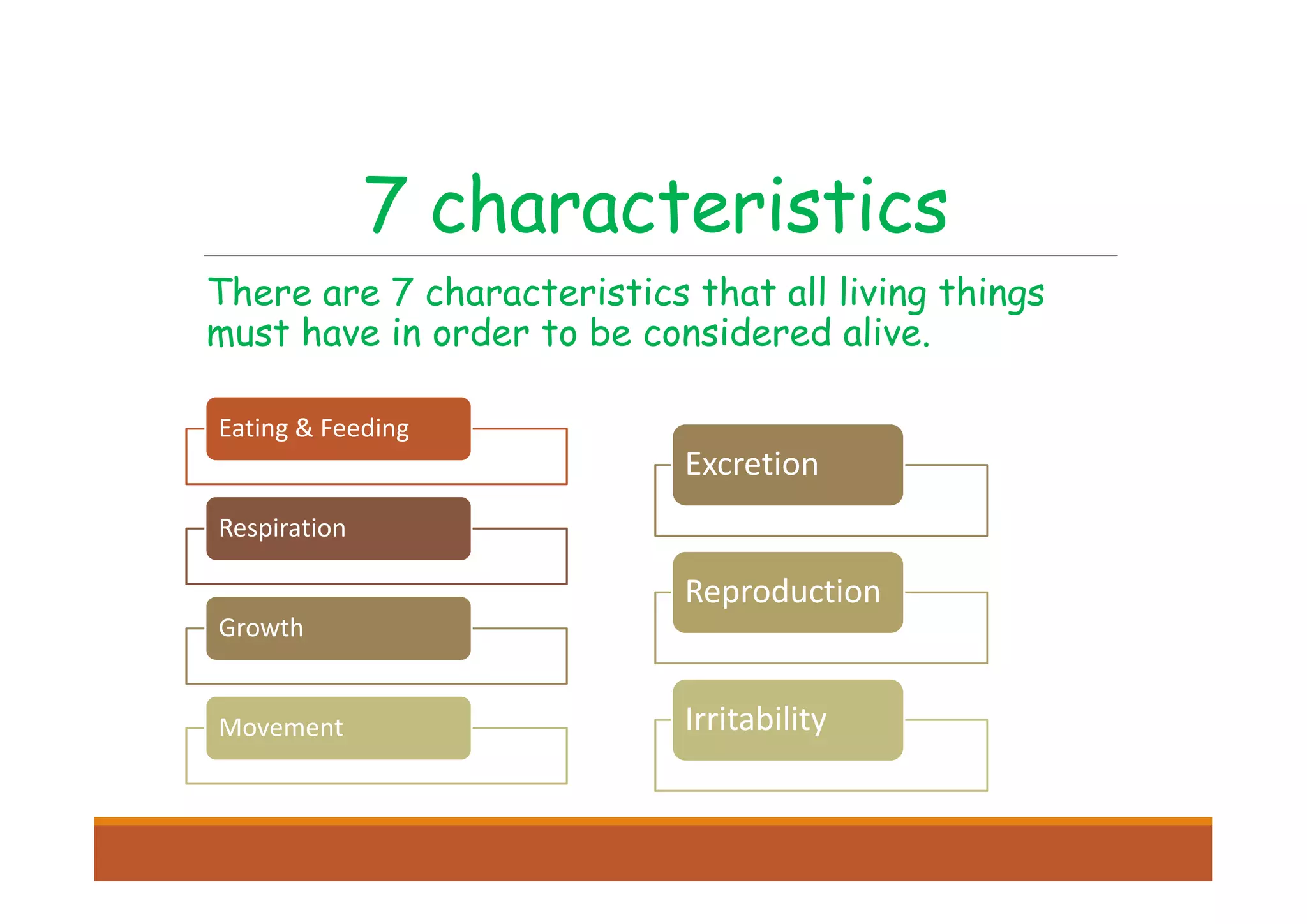 7 characteristics

There are 7 characteristics that all living things must have in order to be considered alive.

Eating & Feeding

Respiration

Growth

Movement

Excretion

Reproduction

Irritability